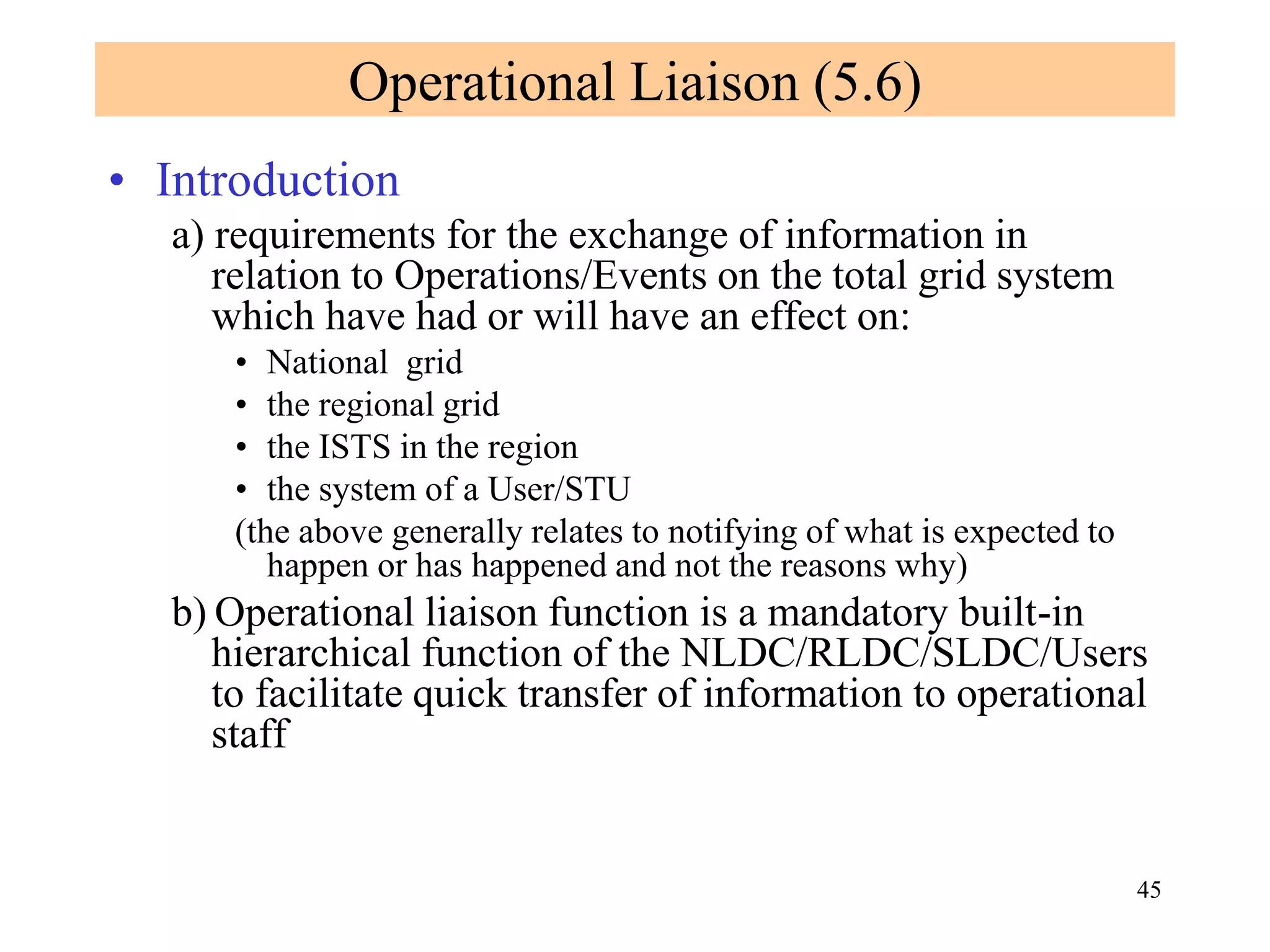 Operational Liaison (5.6)

• Introduction

a) requirements for the exchange of information in relation to Operations/Events on the total grid system which have had or will have an effect on:

• National grid
• the regional grid
• the ISTS in the region
• the system of a User/STU

(the above generally relates to notifying of what is expected to happen or has happened and not the reasons why)

b) Operational liaison function is a mandatory built-in hierarchical function of the NLDC/RLDC/SLDC/Users to facilitate quick transfer of information to operational staff

45